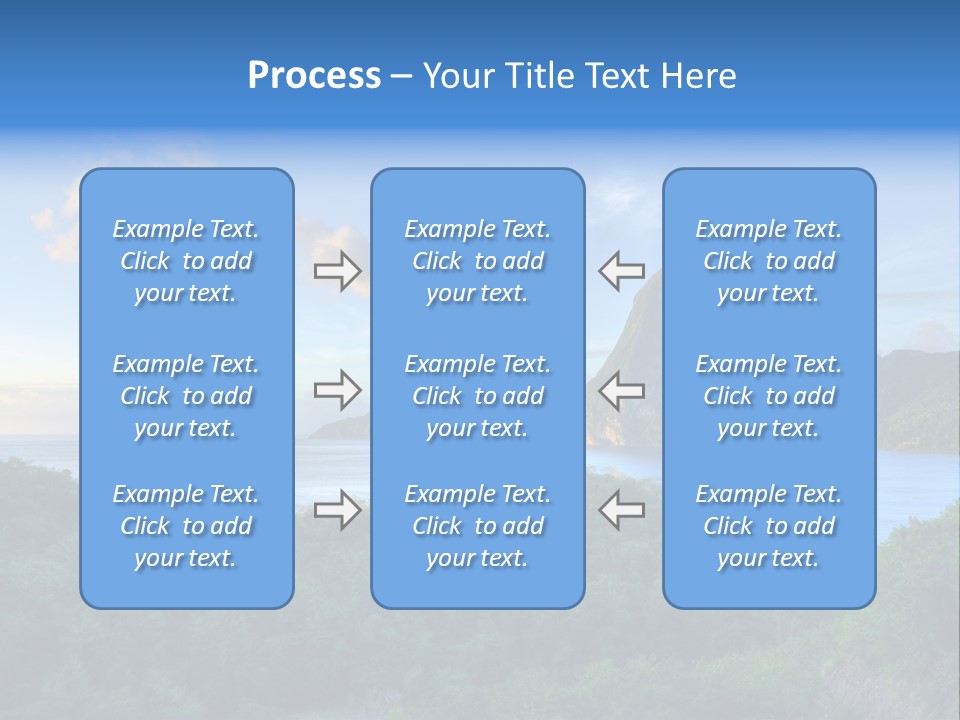 Process – Your Title Text Here

Example Text. Click to add your text.

Example Text. Click to add your text.

Example Text. Click to add your text.

Example Text. Click to add your text.

Example Text. Click to add your text.

Example Text. Click to add your text.

Example Text. Click to add your text.

Example Text. Click to add your text.

Example Text. Click to add your text.